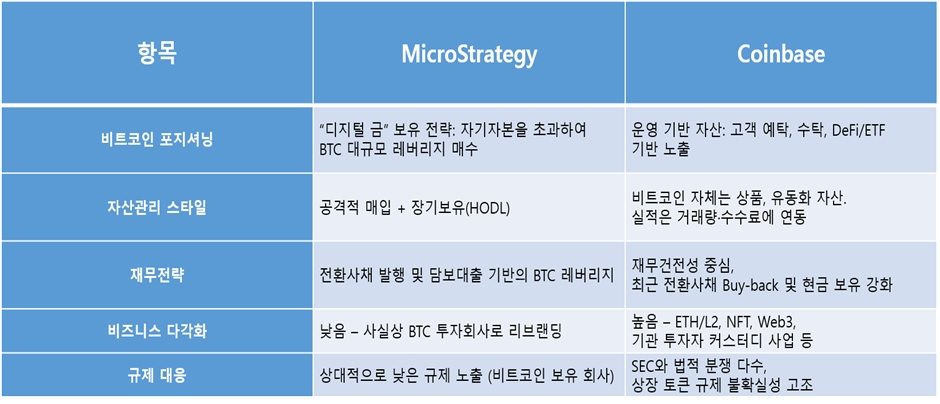 | 항목 | MicroStrategy | Coinbase |
|---|---|---|
| 비트코인 포지셔닝 | "디지털 금" 보유 전략: 자기자본을 초과하여 BTC 대규모 레버리지 매수 | 운영 기반 자산: 고객 예탁, 수탁, DeFi/ETF 기반 노출 |
| 자산관리 스타일 | 공격적 매입 + 장기보유(HODL) | 비트코인 자체는 상품, 유동화 자산. 실적은 거래량·수수료에 연동 |
| 재무전략 | 전환사채 발행 및 담보대출 기반의 BTC 레버리지 | 재무건전성 중심, 최근 전환사채 Buy-back 및 현금 보유 강화 |
| 비즈니스 다각화 | 낮음 – 사실상 BTC 투자회사로 리브랜딩 | 높음 – ETH/L2, NFT, Web3, 기관 투자자 커스터디 사업 등 |
| 규제 대응 | 상대적으로 낮은 규제 노출 (비트코인 보유 회사) | SEC와 법적 분쟁 다수, 상장 토큰 규제 불확실성 고조 |